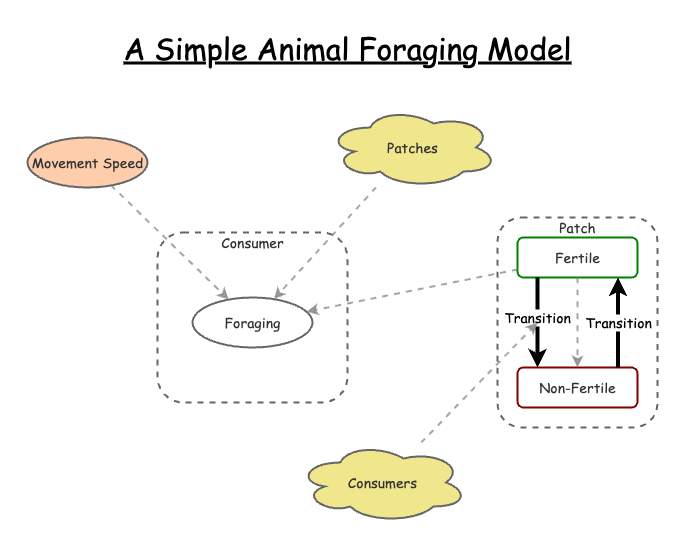 A Simple Animal Foraging Model

Movement Speed

Patches

Consumer

Foraging

Patch

Fertile

Transition

Transition

Non-Fertile

Consumers